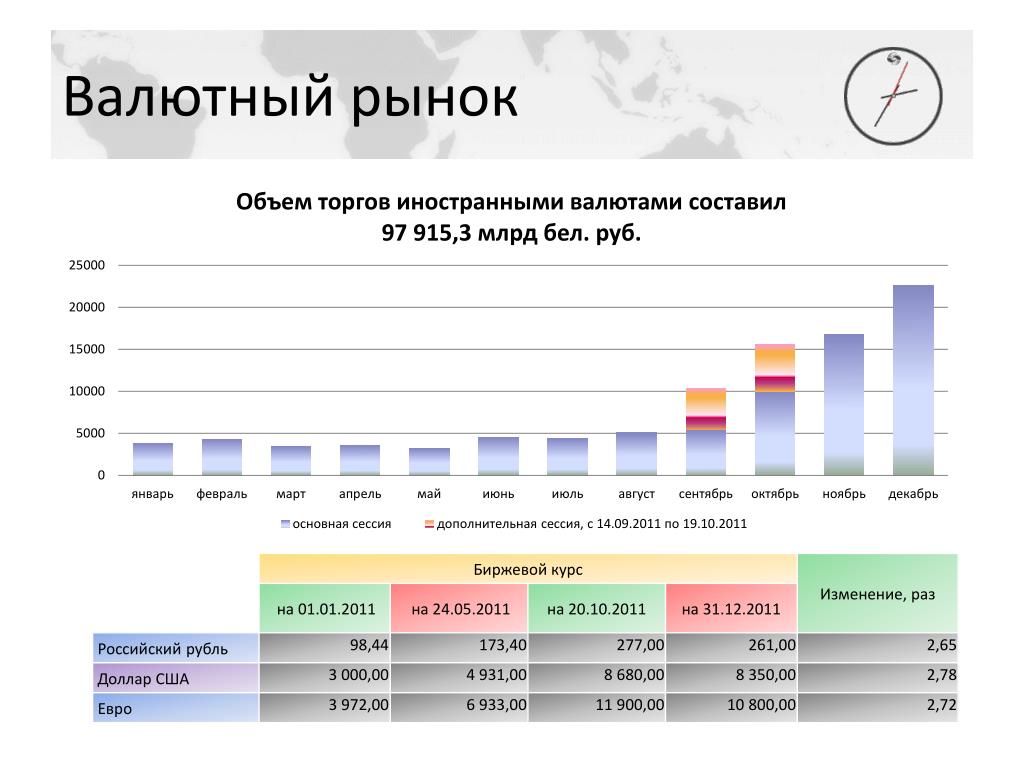 Валютный рынок

Объем торгов иностранными валютами составил 97 915,3 млрд бел. руб.

25000
20000
15000
10000
5000
0

январь февраль март апрель май июнь июль август сентябрь октябрь ноябрь декабрь

основная сессия
дополнительная сессия, с 14.09.2011 по 19.10.2011

| | Биржевой курс | | | | Изменение, раз |
|---|---|---|---|---|---|
| | на 01.01.2011 | на 24.05.2011 | на 20.10.2011 | на 31.12.2011 | |
| Российский рубль | 98,44 | 173,40 | 277,00 | 261,00 | 2,65 |
| Доллар США | 3 000,00 | 4 931,00 | 8 680,00 | 8 350,00 | 2,78 |
| Евро | 3 972,00 | 6 933,00 | 11 900,00 | 10 800,00 | 2,72 |